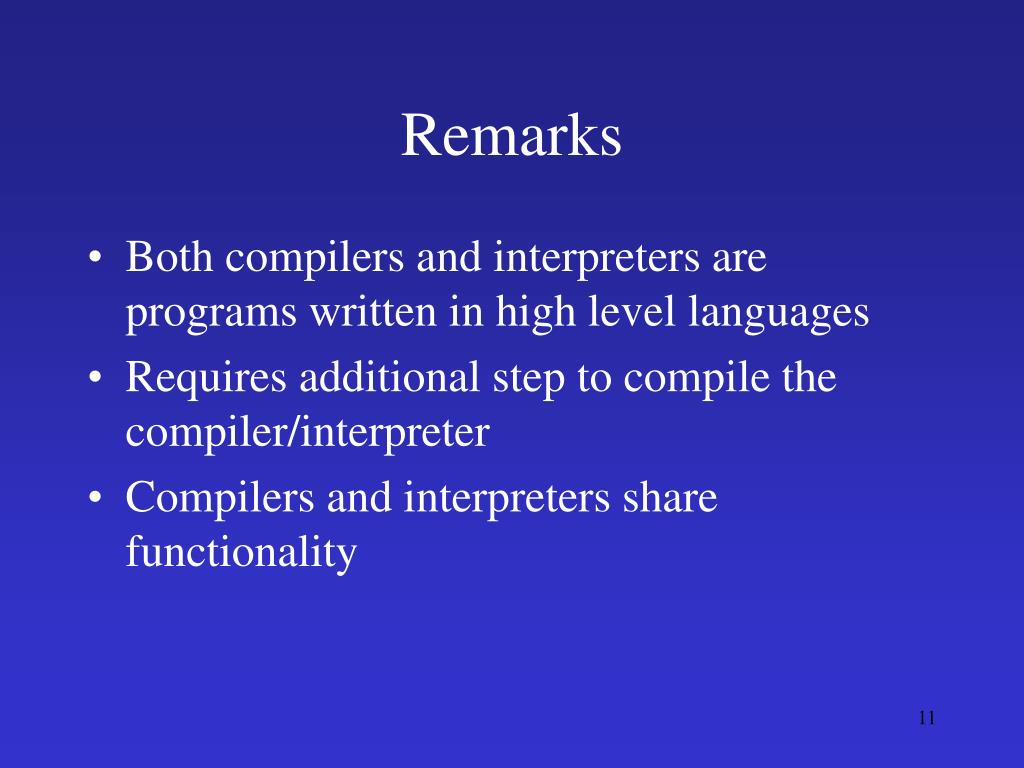 Remarks

• Both compilers and interpreters are programs written in high level languages
• Requires additional step to compile the compiler/interpreter
• Compilers and interpreters share functionality

11